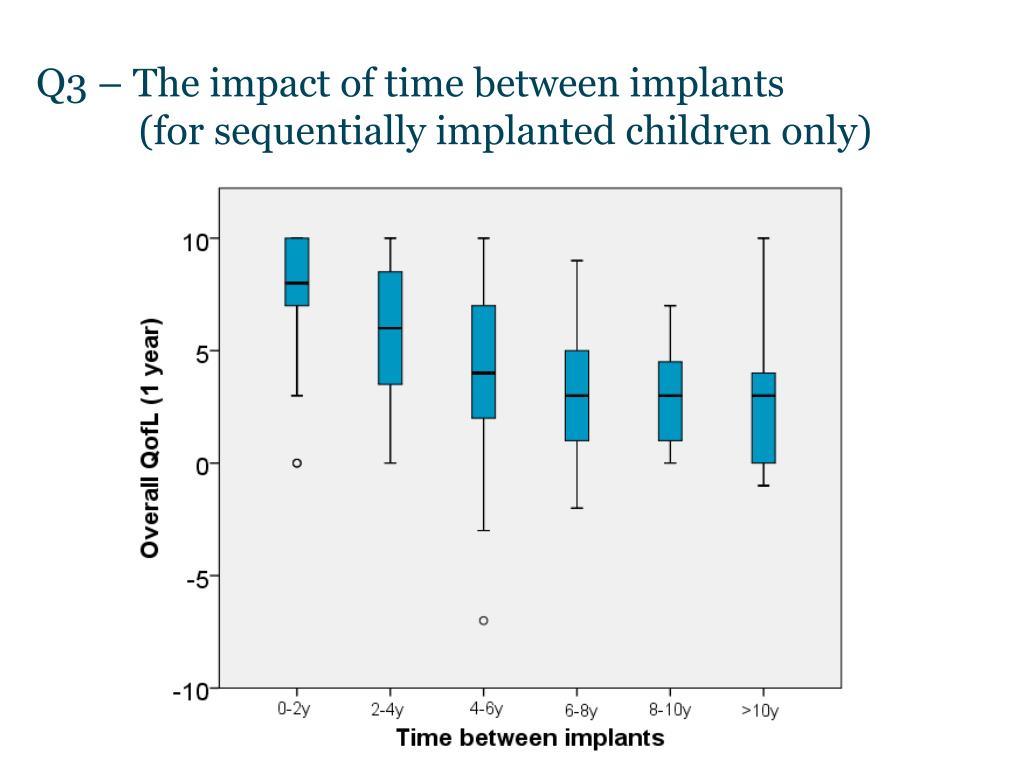 Q3 – The impact of time between implants
(for sequentially implanted children only)

Overall QofL (1 year)

10
5
0
-5
-10

0-2y
2-4y
4-6y
6-8y
8-10y
>10y

Time between implants